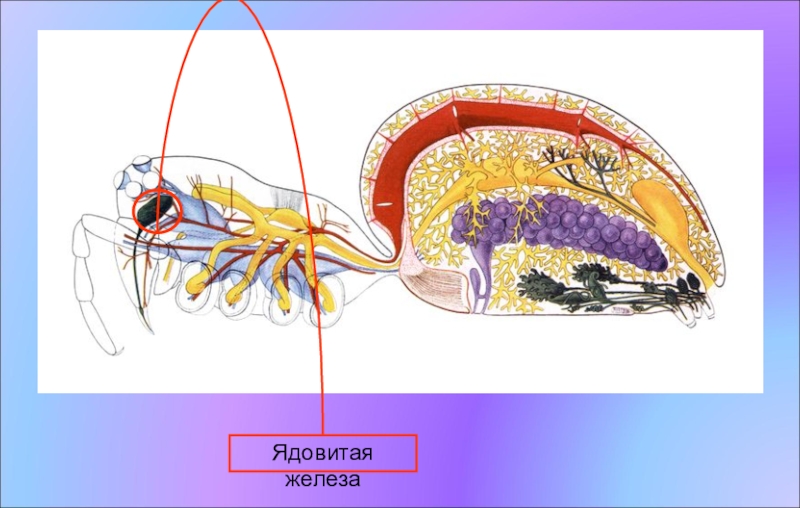 Ядовитая железа